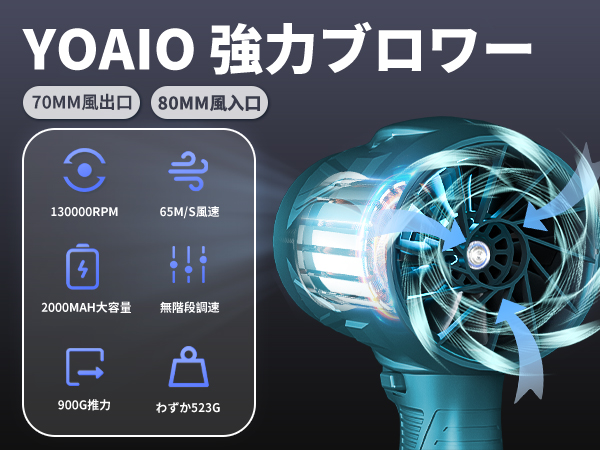 YOAIO 強力ブロワー

70MM風出口

80MM風入口

130000RPM

65M/S風速

2000MAH大容量

無階段調速

900G推力

わずか523G